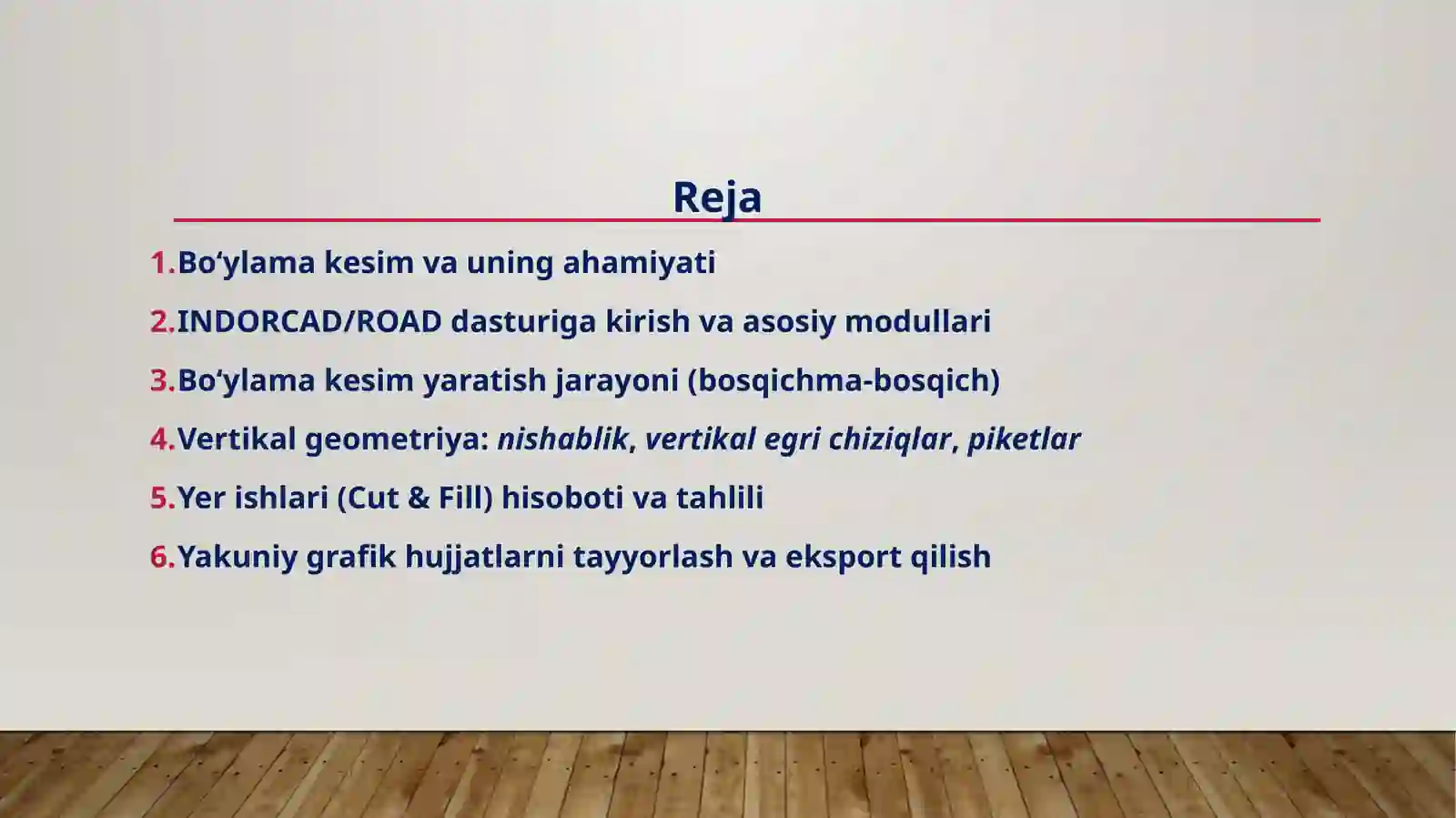 Reja

1.Bo‘ylama kesim va uning ahamiyati

2.INDORCAD/ROAD dasturiga kirish va asosiy modullari

3.Bo‘ylama kesim yaratish jarayoni (bosqichma-bosqich)

4.Vertikal geometriya: nishablik, vertikal egri chiziqlar, piketlar

5.Yer ishlari (Cut & Fill) hisoboti va tahlili

6.Yakuniy grafik hujjatlarni tayyorlash va eksport qilish